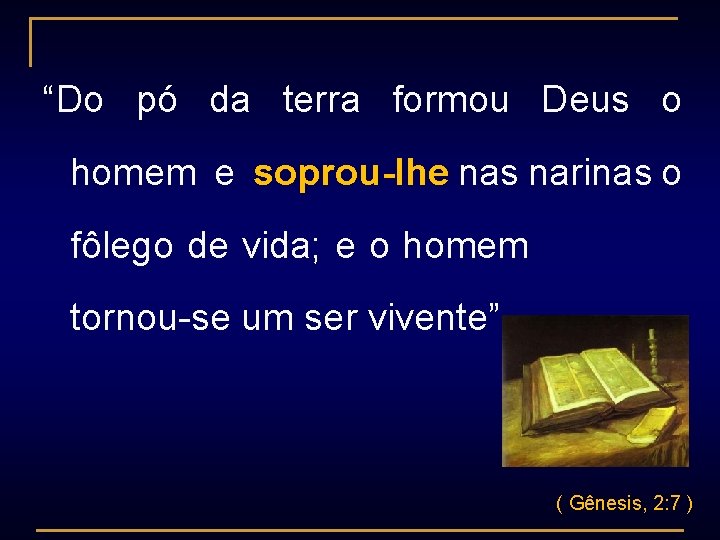 “Do pó da terra formou Deus o homem e soprou-lhe nas narinas o fôlego de vida; e o homem tornou-se um ser vivente”

( Gênesis, 2:7 )